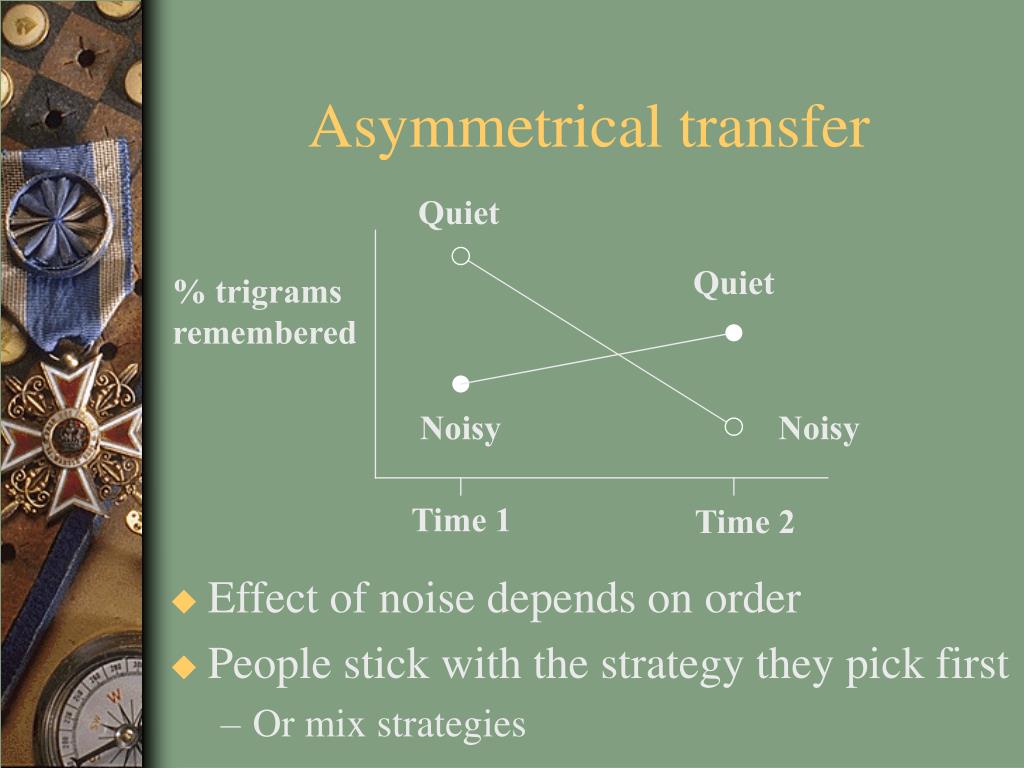 Asymmetrical transfer

Quiet

% trigrams remembered

Quiet

Noisy

Noisy

Time 1

Time 2

◆ Effect of noise depends on order
◆ People stick with the strategy they pick first
– Or mix strategies